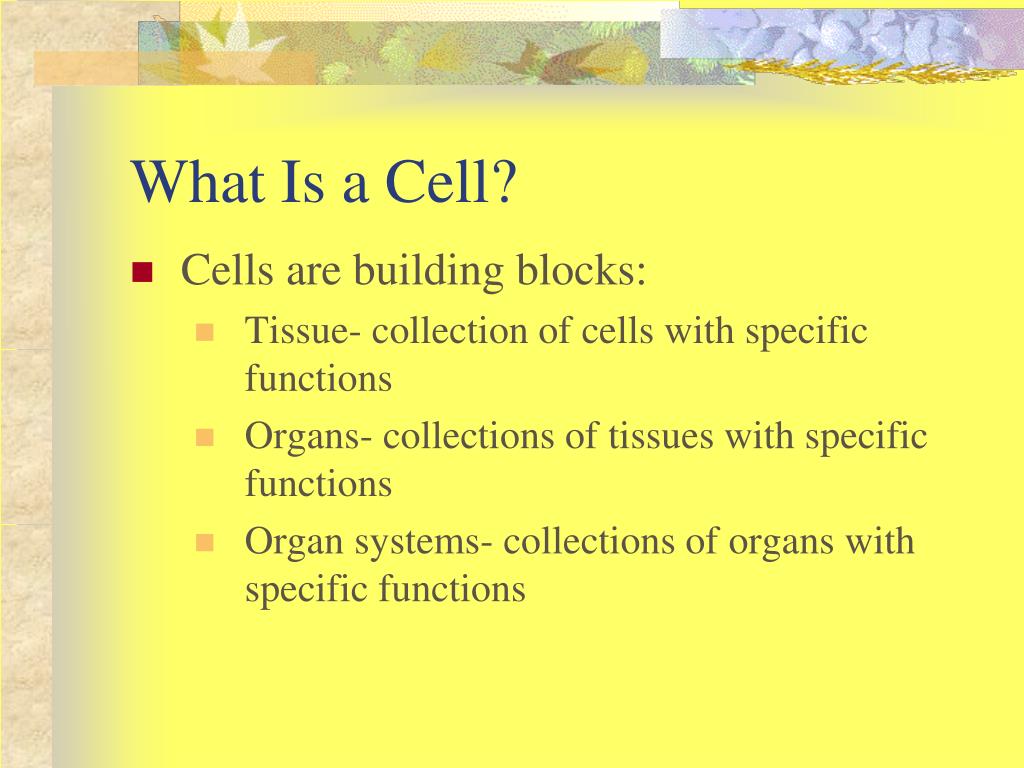 What Is a Cell?

Cells are building blocks:

Tissue- collection of cells with specific functions

Organs- collections of tissues with specific functions

Organ systems- collections of organs with specific functions